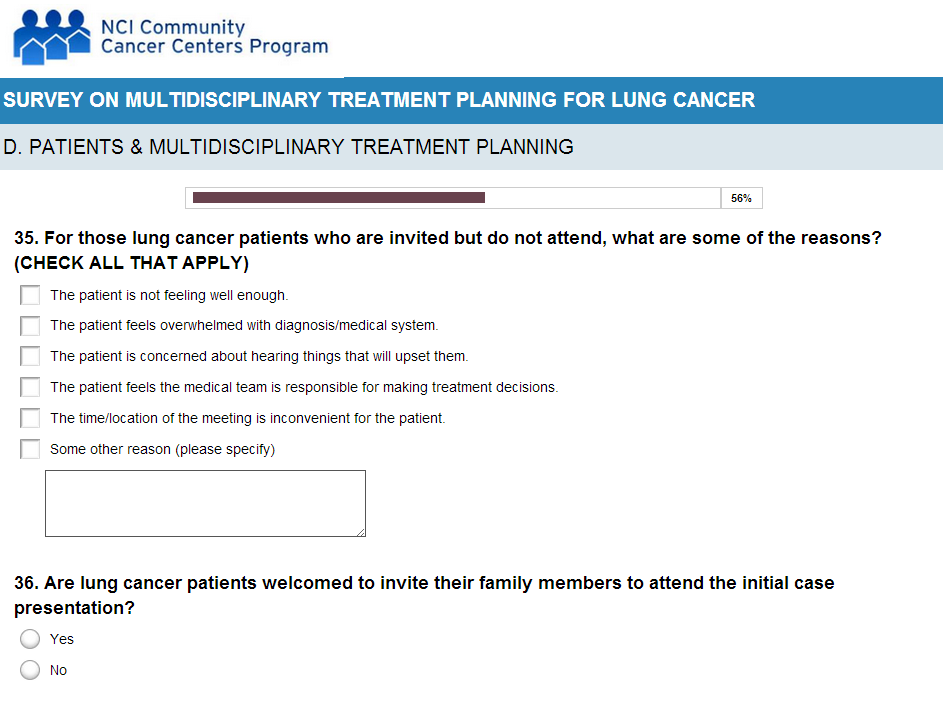 NCI Community Cancer Centers Program

SURVEY ON MULTIDISCIPLINARY TREATMENT PLANNING FOR LUNG CANCER

D. PATIENTS & MULTIDISCIPLINARY TREATMENT PLANNING

56%

35. For those lung cancer patients who are invited but do not attend, what are some of the reasons? (CHECK ALL THAT APPLY)

The patient is not feeling well enough.

The patient feels overwhelmed with diagnosis/medical system.

The patient is concerned about hearing things that will upset them.

The patient feels the medical team is responsible for making treatment decisions.

The time/location of the meeting is inconvenient for the patient.

Some other reason (please specify)

36. Are lung cancer patients welcomed to invite their family members to attend the initial case presentation?

Yes

No